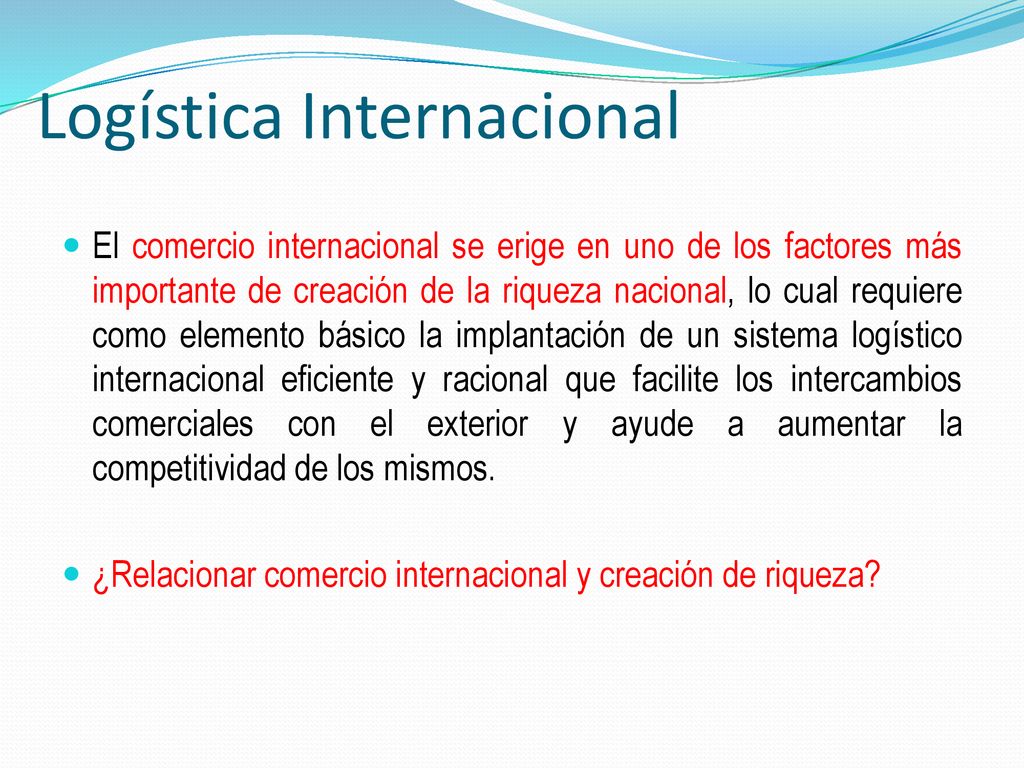 Logística Internacional

El comercio internacional se erige en uno de los factores más importante de creación de la riqueza nacional, lo cual requiere como elemento básico la implantación de un sistema logístico internacional eficiente y racional que facilite los intercambios comerciales con el exterior y ayude a aumentar la competitividad de los mismos.

¿Relacionar comercio internacional y creación de riqueza?